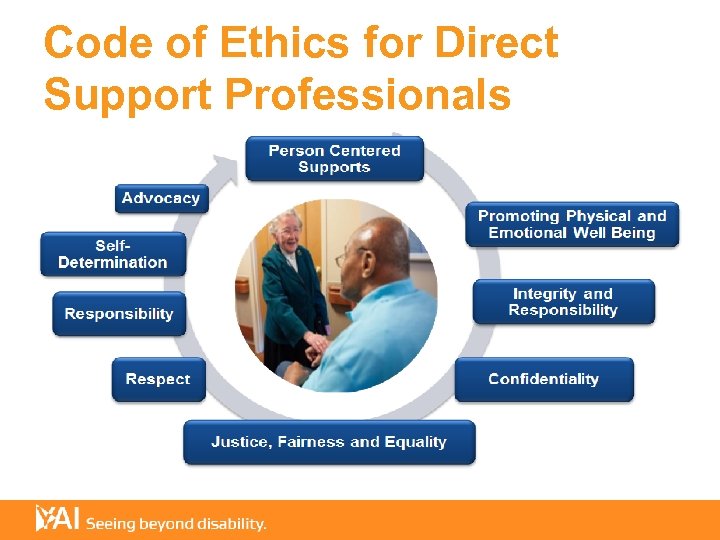 Code of Ethics for Direct Support Professionals

Person Centered Supports

Promoting Physical and Emotional Well Being

Integrity and Responsibility

Confidentiality

Justice, Fairness and Equality

Respect

Responsibility

Self-Determination

Advocacy

YAI Seeing beyond disability.